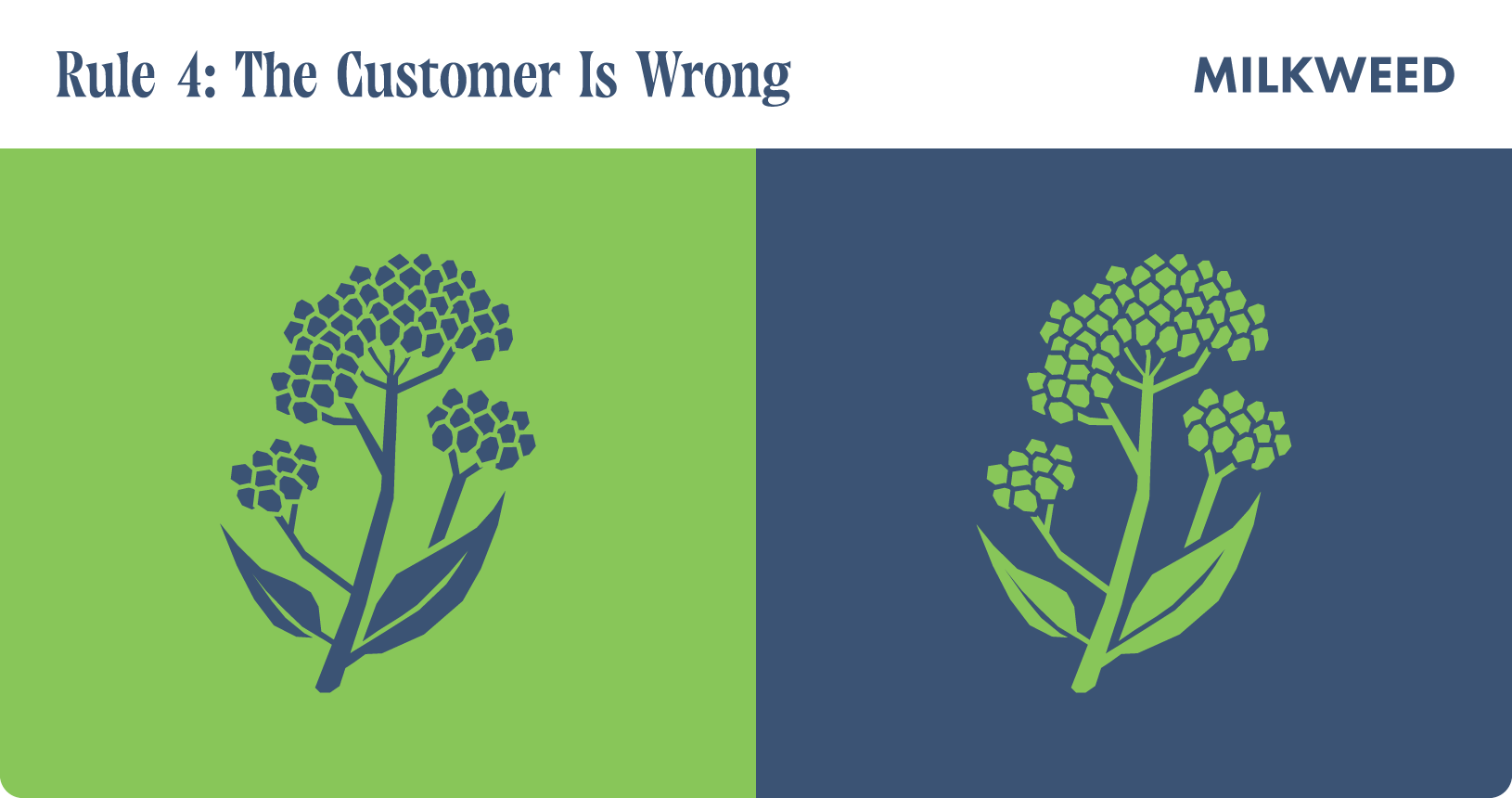 Rule 4: The Customer Is Wrong

MILKWEED